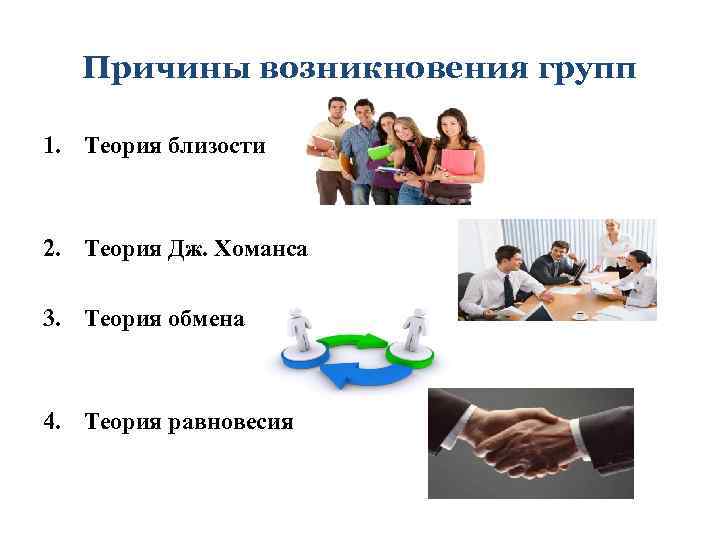 Причины возникновения групп

1. Теория близости

2. Теория Дж. Хоманса

3. Теория обмена

4. Теория равновесия